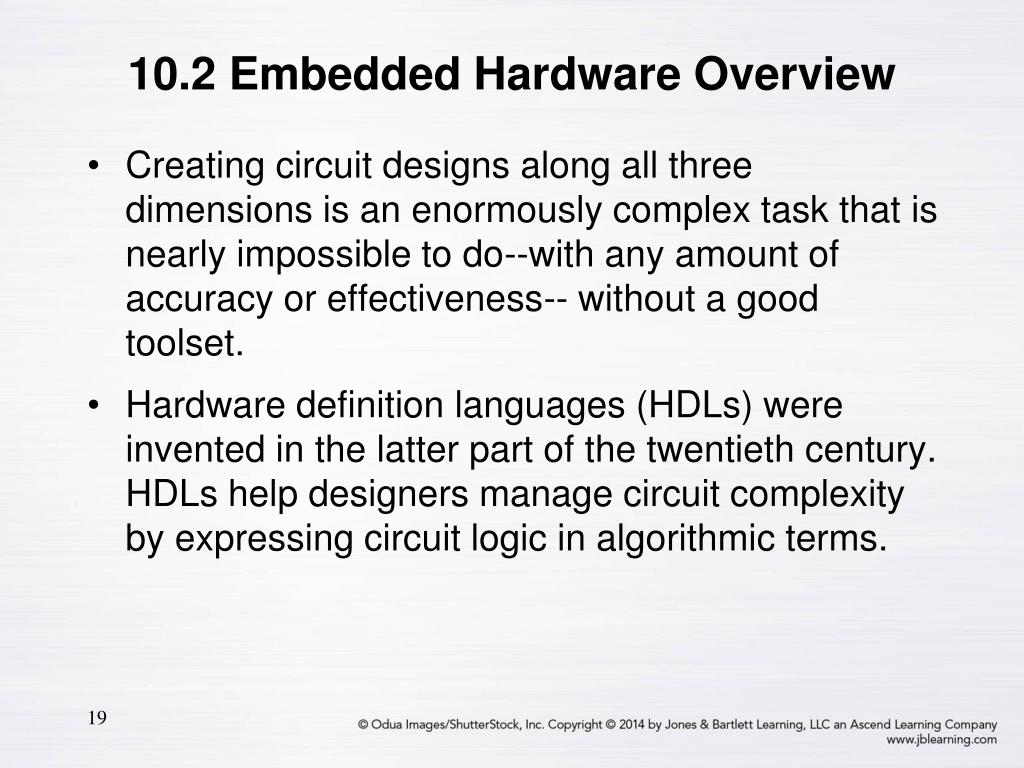 10.2 Embedded Hardware Overview

• Creating circuit designs along all three dimensions is an enormously complex task that is nearly impossible to do--with any amount of accuracy or effectiveness-- without a good toolset.

• Hardware definition languages (HDLs) were invented in the latter part of the twentieth century. HDLs help designers manage circuit complexity by expressing circuit logic in algorithmic terms.

19

© Odua Images/ShutterStock, Inc. Copyright © 2014 by Jones & Bartlett Learning, LLC an Ascend Learning Company
www.jblearning.com